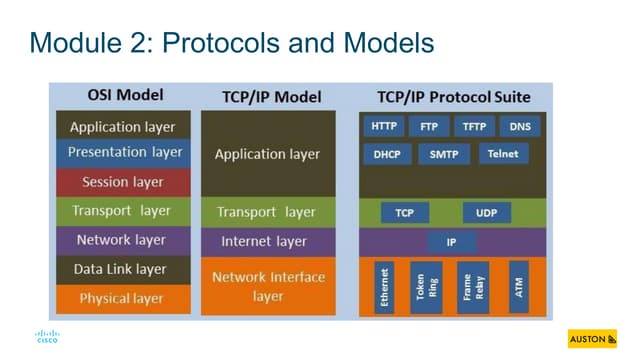 Module 2: Protocols and Models

OSI Model

Application layer
Presentation layer
Session layer
Transport layer
Network layer
Data Link layer
Physical layer

TCP/IP Model

Application layer
Transport layer
Internet layer
Network Interface layer

TCP/IP Protocol Suite

HTTP FTP TFTP DNS
DHCP SMTP Telnet
TCP UDP
IP
Ethernet Token Ring Frame Relay ATM

CISCO

AUSTON